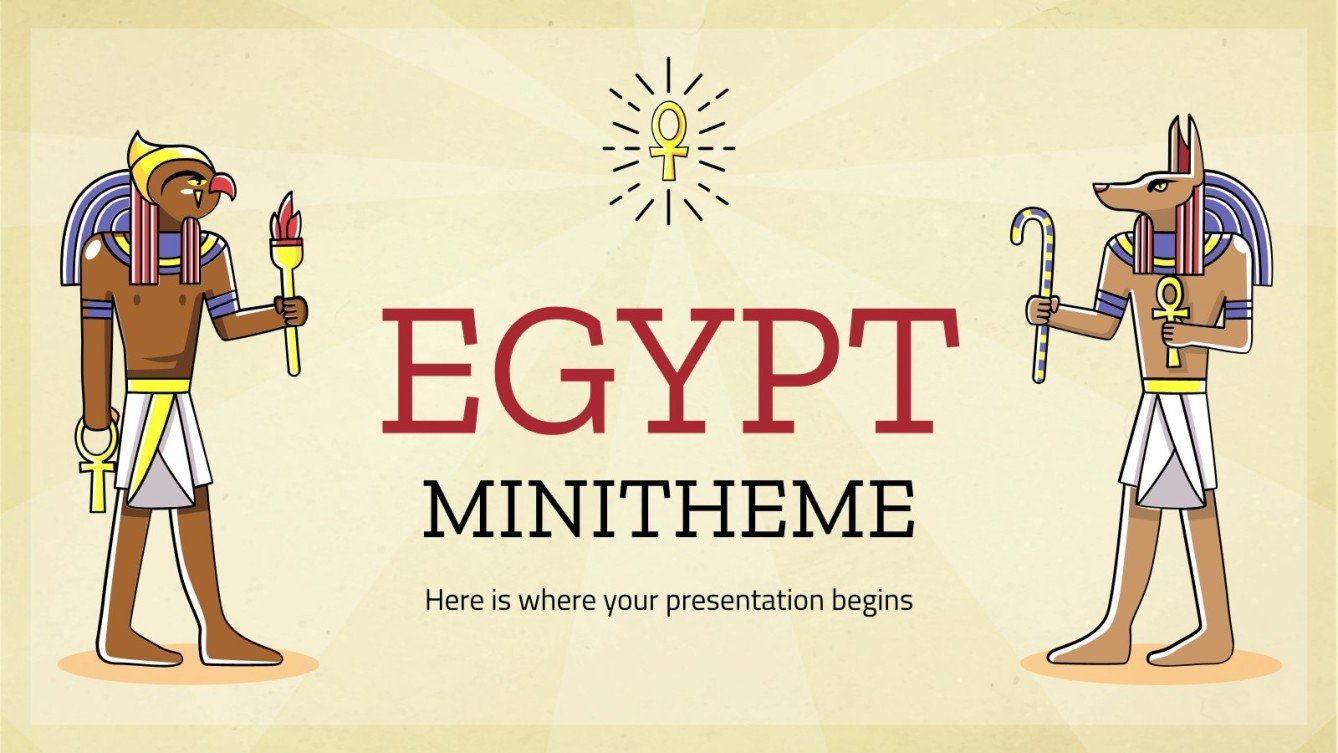 EGYPT
MINITHEME

Here is where your presentation begins